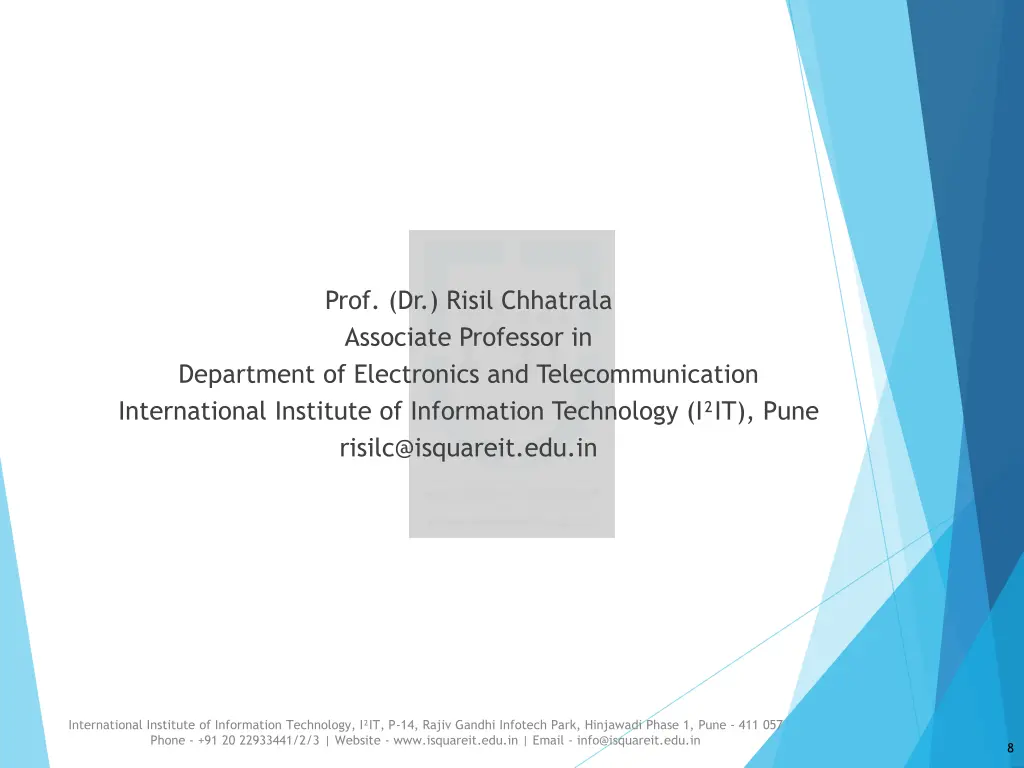 Prof. (Dr.) Risil Chhatrala
Associate Professor in
Department of Electronics and Telecommunication
International Institute of Information Technology (I²IT), Pune
risilc@isquareit.edu.in

International Institute of Information Technology, I²IT, P-14, Rajiv Gandhi Infotech Park, Hinjawadi Phase 1, Pune - 411 057
Phone - +91 20 22933441/2/3 | Website - www.isquareit.edu.in | Email - info@isquareit.edu.in

8